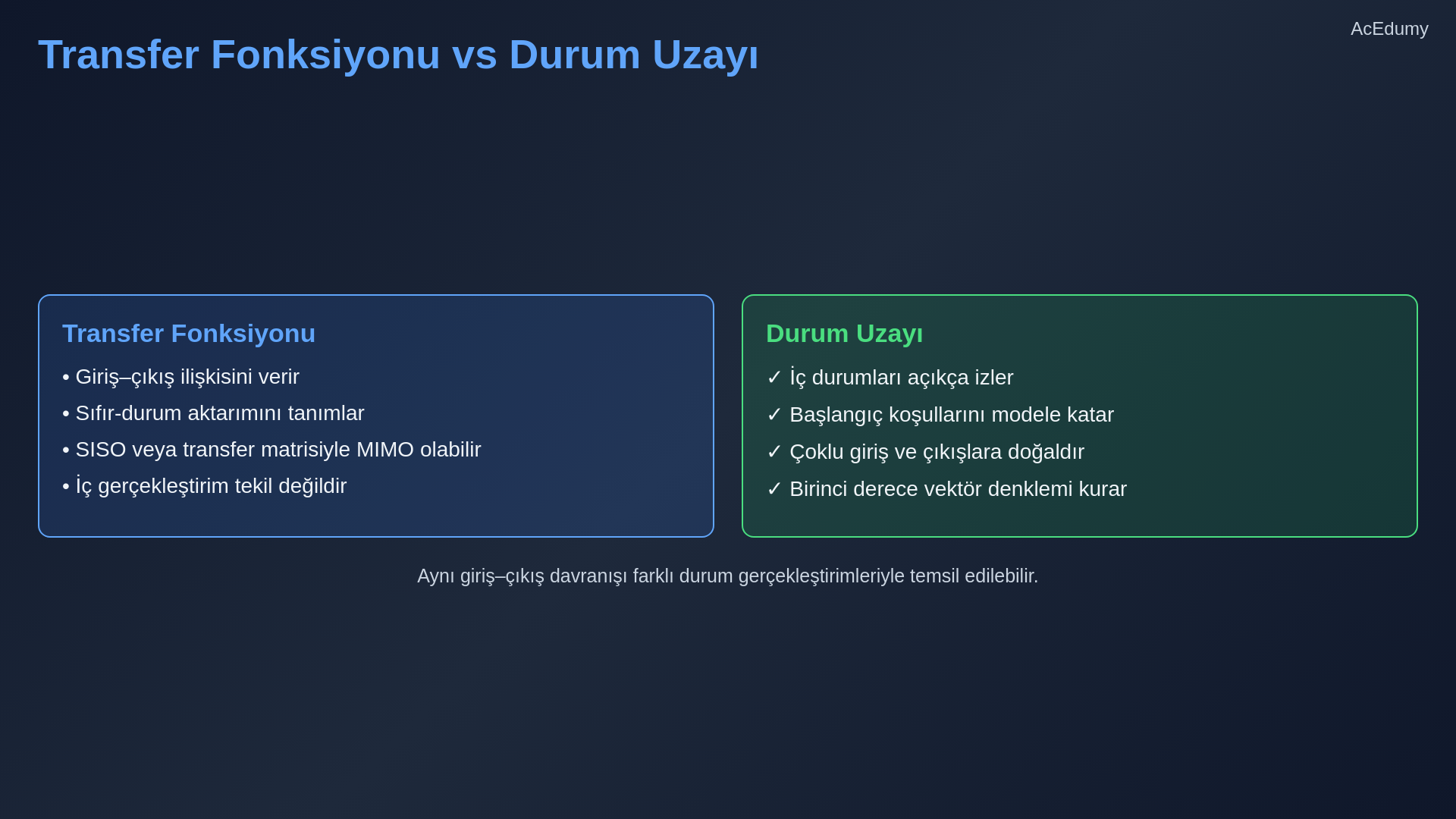 AcEdumy

Transfer Fonksiyonu vs Durum Uzayı

Transfer Fonksiyonu

• Giriş–çıkış ilişkisini verir
• Sıfır-durum aktarımını tanımlar
• SISO veya transfer matrisiyle MIMO olabilir
• İç gerçekleştirim tekil değildir

Durum Uzayı

✓ İç durumları açıkça izler
✓ Başlangıç koşullarını modele katar
✓ Çoklu giriş ve çıkışlara doğaldır
✓ Birinci derece vektör denklemi kurar

Aynı giriş–çıkış davranışı farklı durum gerçekleştirimleriyle temsil edilebilir.